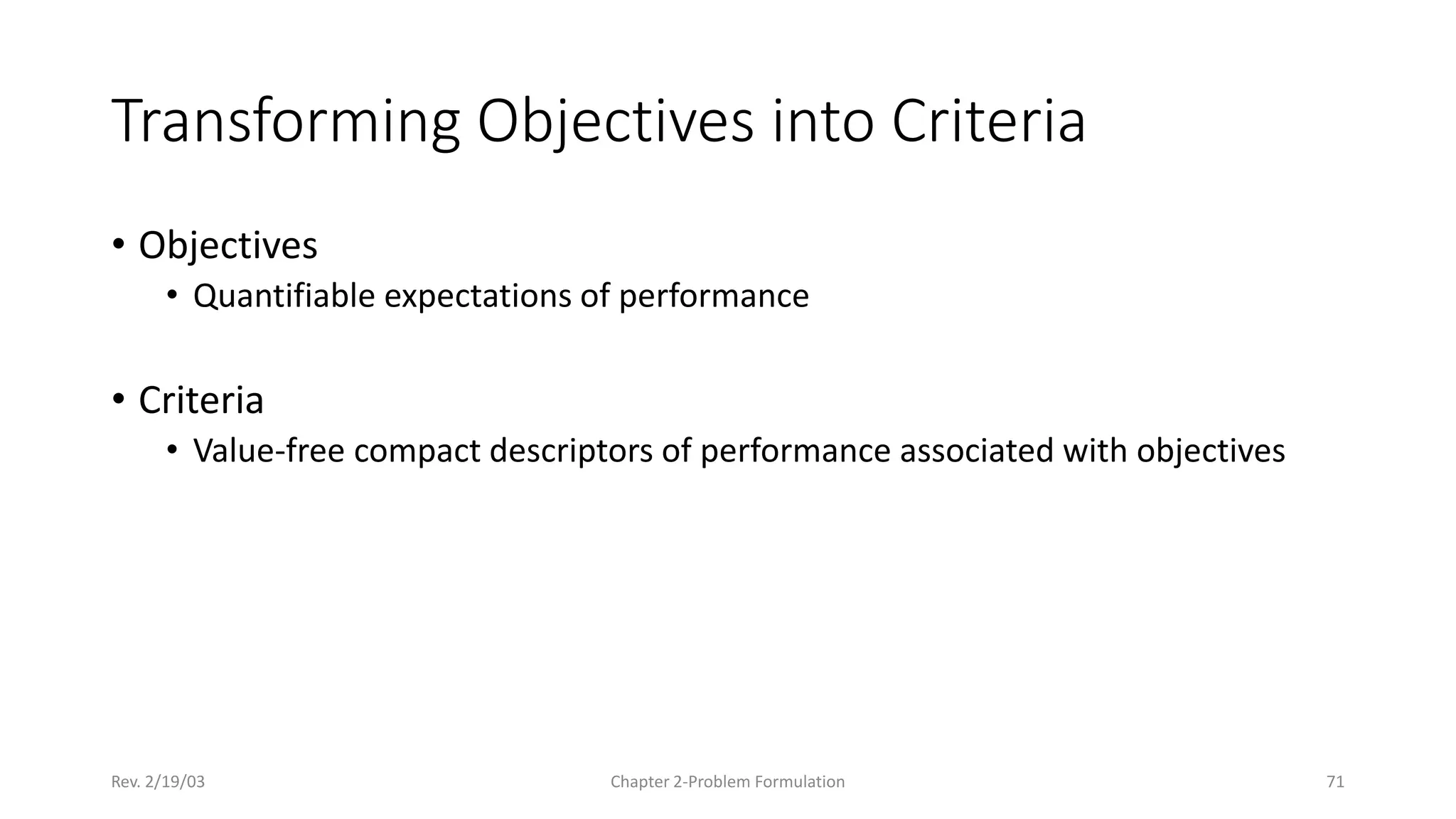 Transforming Objectives into Criteria

• Objectives
  • Quantifiable expectations of performance

• Criteria
  • Value-free compact descriptors of performance associated with objectives

Rev. 2/19/03

Chapter 2-Problem Formulation

71